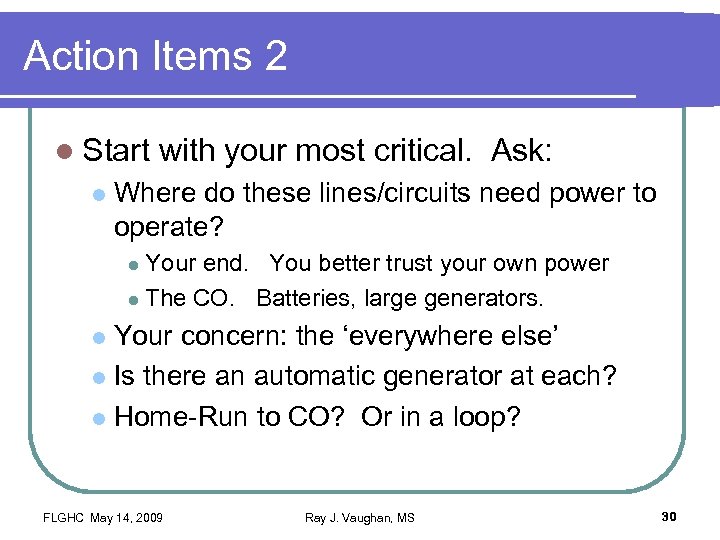 Action Items 2

Start with your most critical. Ask:

Where do these lines/circuits need power to operate?

Your end. You better trust your own power

The CO. Batteries, large generators.

Your concern: the ‘everywhere else’

Is there an automatic generator at each?

Home-Run to CO? Or in a loop?

FLGHC May 14, 2009

Ray J. Vaughan, MS

30